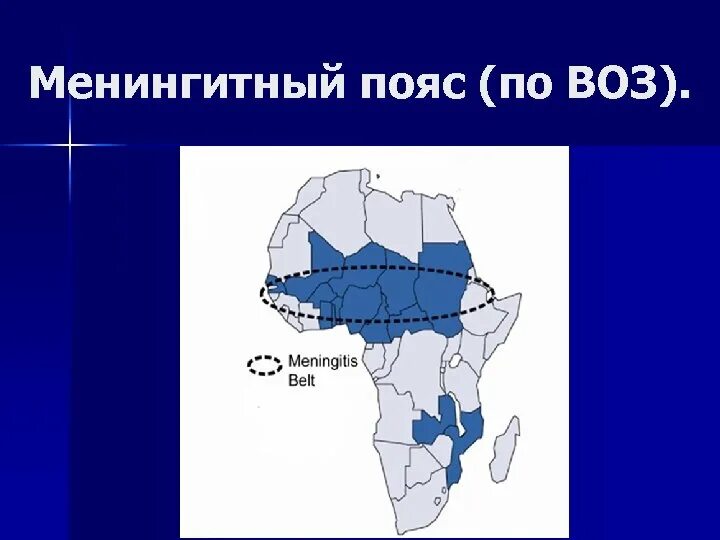 Менингитный пояс (по ВОЗ).

Meningitis Belt